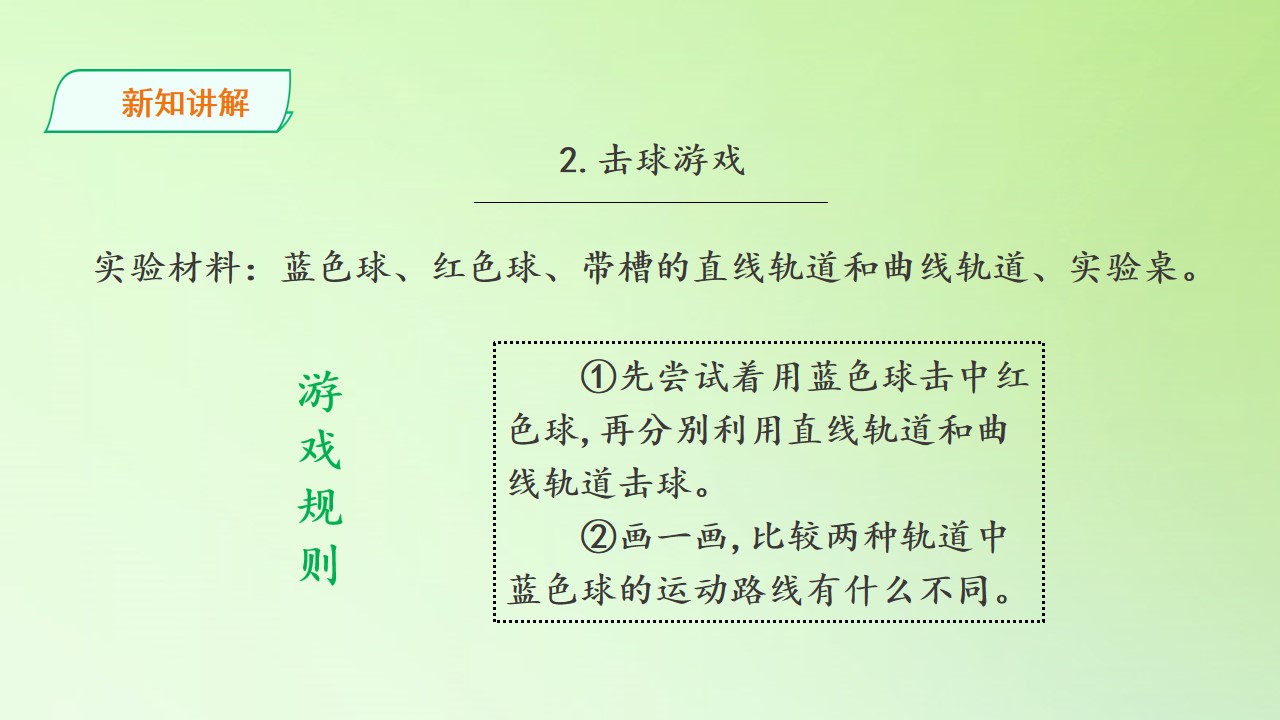 新知讲解

2. 击球游戏

实验材料：蓝色球、红色球、带槽的直线轨道和曲线轨道、实验桌。

游戏规则

①先尝试着用蓝色球击中红色球，再分别利用直线轨道和曲线轨道击球。

②画一画，比较两种轨道中蓝色球的运动路线有什么不同。